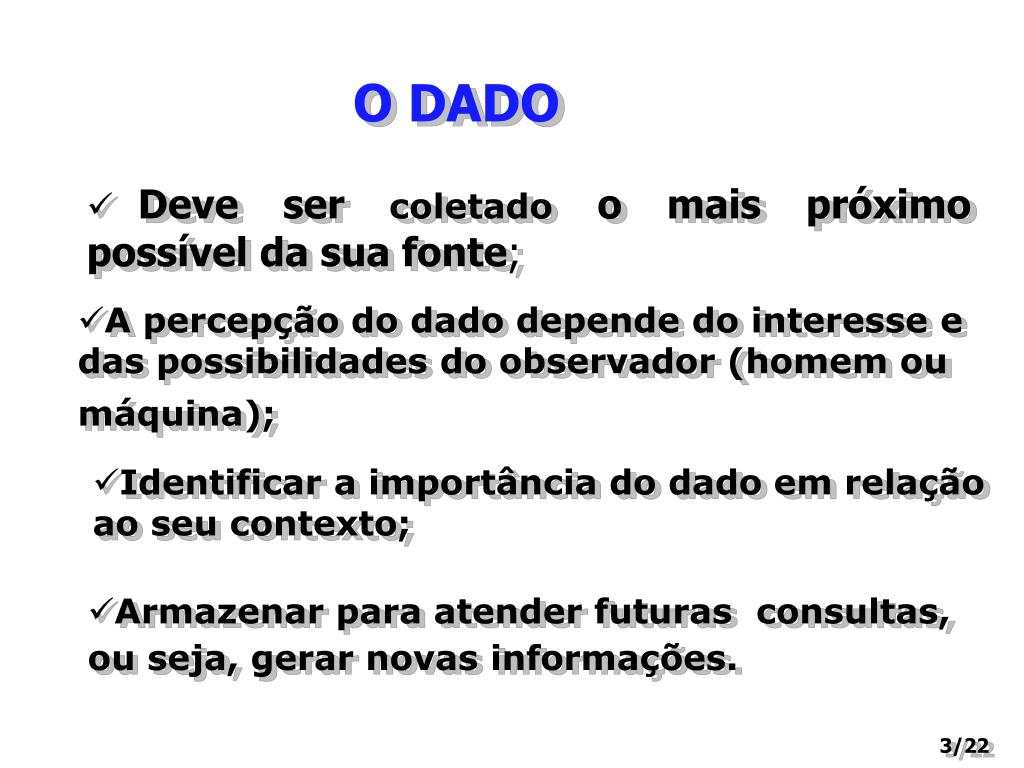 O DADO

✓ Deve ser coletado o mais próximo possível da sua fonte;

✓A percepção do dado depende do interesse e das possibilidades do observador (homem ou máquina);

✓Identificar a importância do dado em relação ao seu contexto;

✓Armazenar para atender futuras consultas, ou seja, gerar novas informações.

3/22